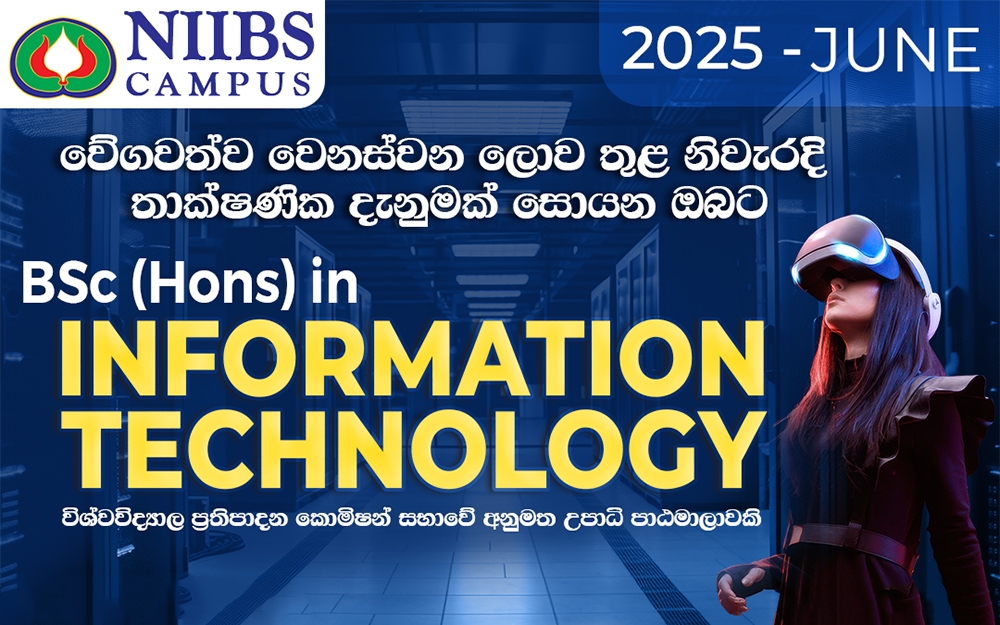 NIIBS CAMPUS

2025 - JUNE

වේගවත්ව වෙනස්වන ලොව තුළ නිවැරදි තාක්ෂණික දැනුමක් සොයන ඔබට

BSc (Hons) in
INFORMATION TECHNOLOGY

විශ්වවිද්‍යාල ප්‍රතිපාදන කොමිෂන් සභාවේ අනුමත උපාධි පාඨමාලාවකි